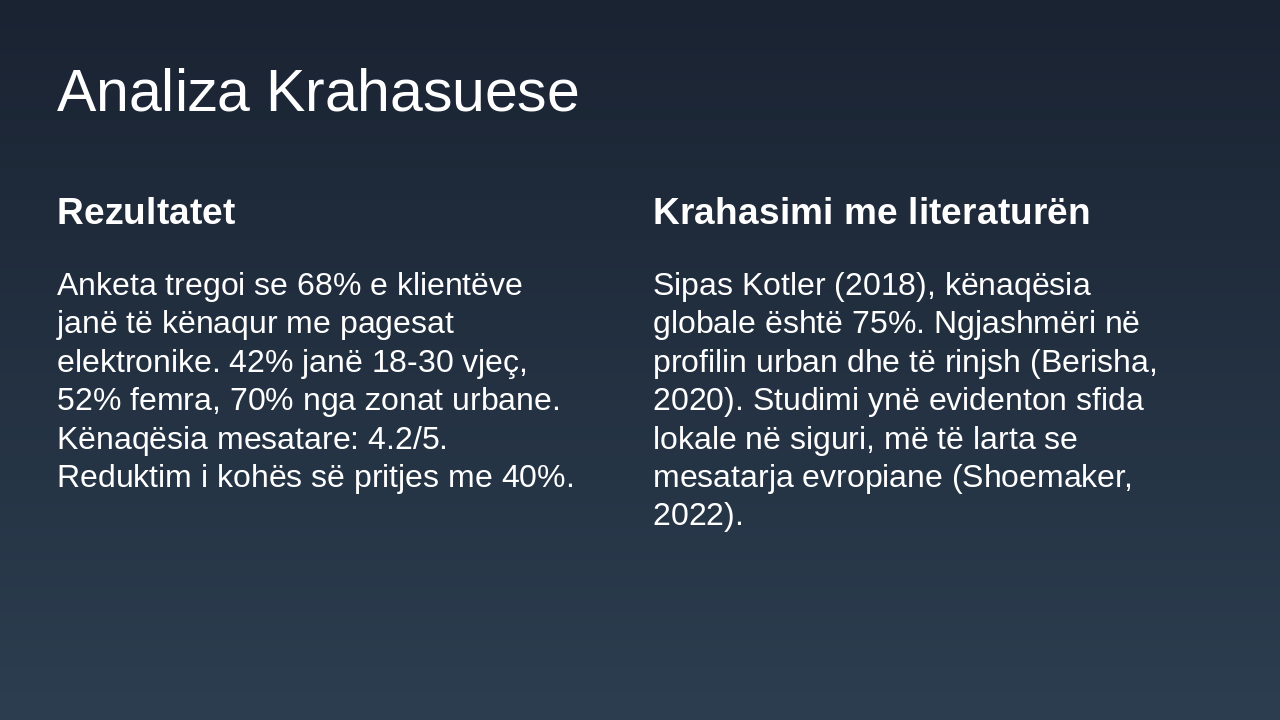 Analiza Krahasuese

Rezultatet

Anketa tregoi se 68% e klientëve janë të kënaqur me pagesat elektronike. 42% janë 18-30 vjeç, 52% femra, 70% nga zonat urbane. Kënaqësia mesatare: 4.2/5. Reduktim i kohës së pritjes me 40%.

Krahasimi me literaturën

Sipas Kotler (2018), kënaqësia globale është 75%. Ngjashmëri në profilin urban dhe të rinjsh (Berisha, 2020). Studimi ynë evidenton sfida lokale në siguri, më të larta se mesatarja evropiane (Shoemaker, 2022).